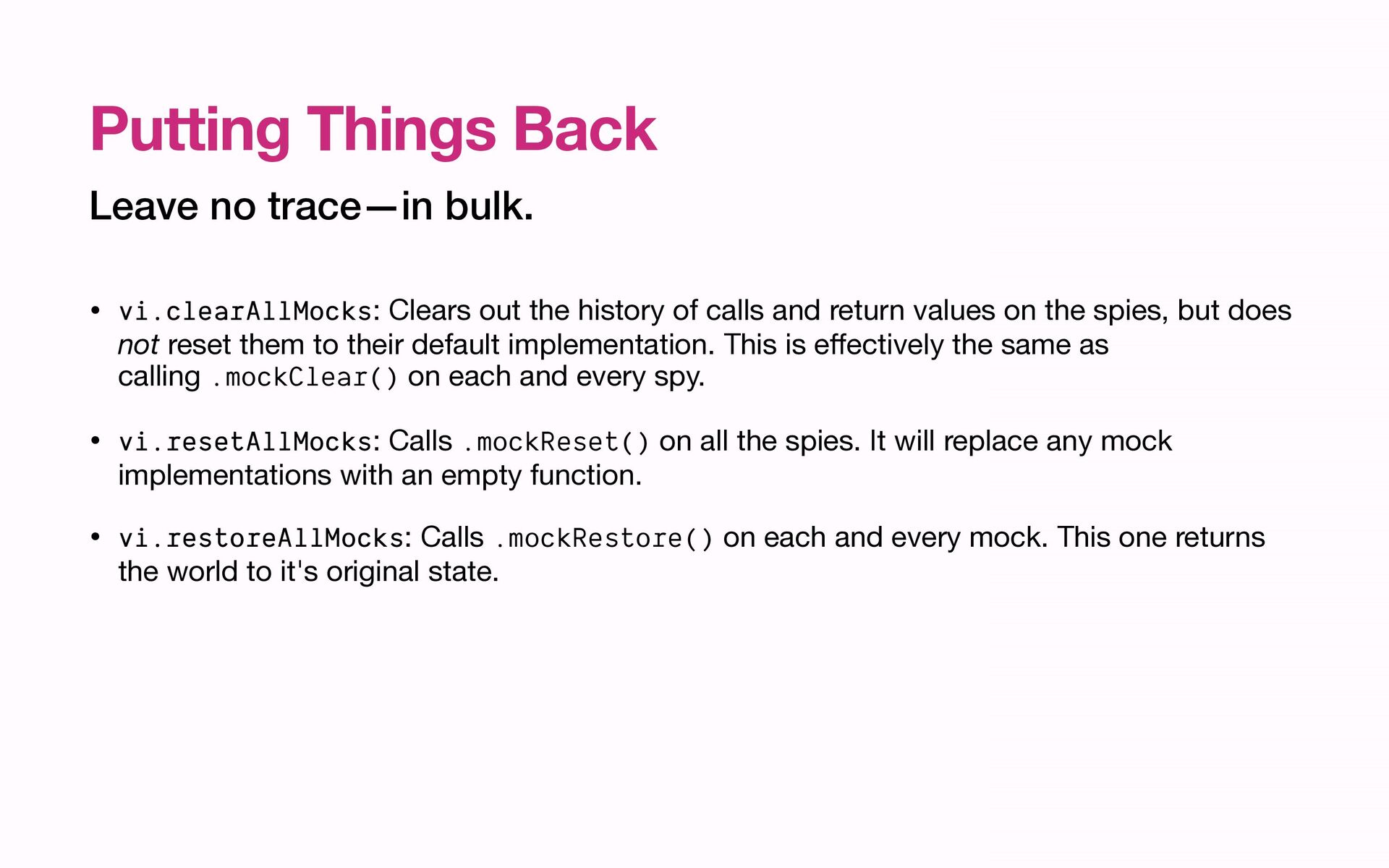 Putting Things Back

Leave no trace—in bulk.

• vi.clearAllMocks: Clears out the history of calls and return values on the spies, but does not reset them to their default implementation. This is effectively the same as calling .mockClear() on each and every spy.

• vi.resetAllMocks: Calls .mockReset() on all the spies. It will replace any mock implementations with an empty function.

• vi.restoreAllMocks: Calls .mockRestore() on each and every mock. This one returns the world to it's original state.